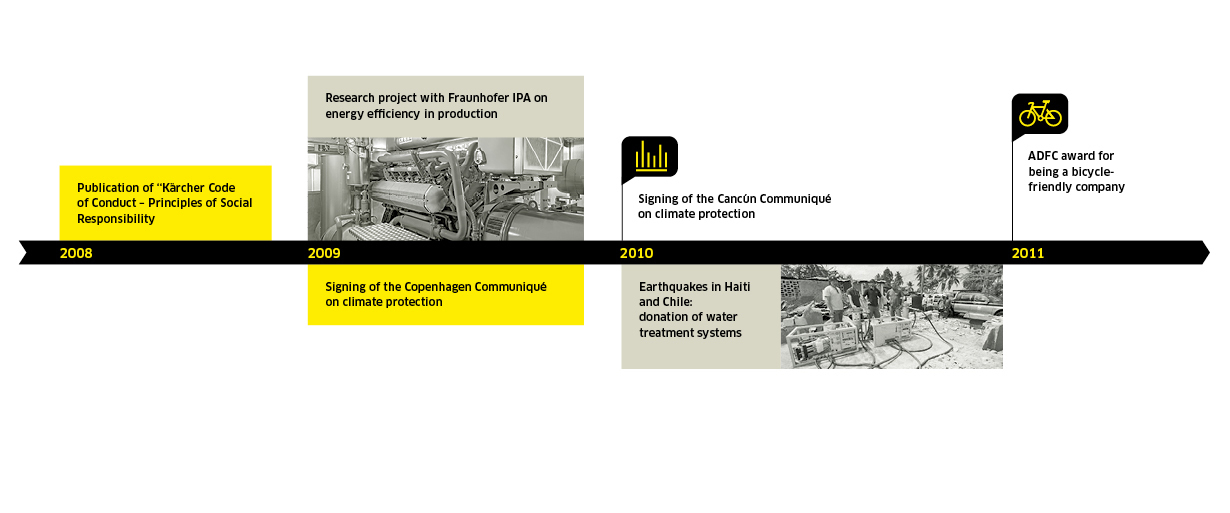 Publication of "Kärcher Code of Conduct – Principles of Social Responsibility

2008

Research project with Fraunhofer IPA on energy efficiency in production

2009

Signing of the Copenhagen Communiqué on climate protection

Signing of the Cancún Communiqué on climate protection

2010

Earthquakes in Haiti and Chile: donation of water treatment systems

ADFC award for being a bicycle-friendly company

2011